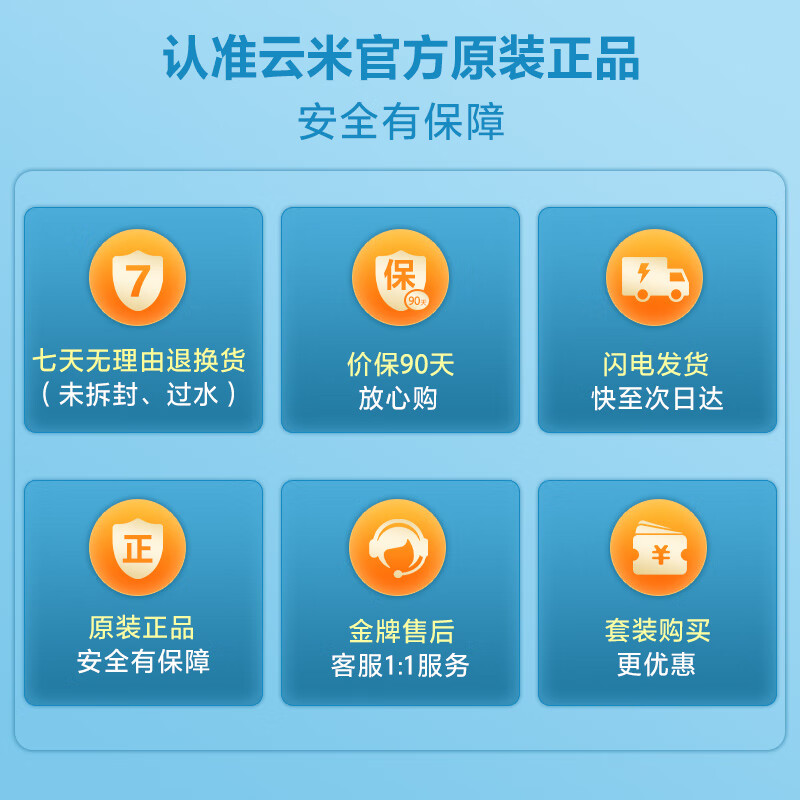 认准云米官方原装正品
安全有保障

7
七天无理由退换货
（未拆封、过水）

保
90天
价保90天
放心购

闪电发货
快至次日达

正
原装正品
安全有保障

金牌售后
客服1:1服务

¥
套装购买
更优惠